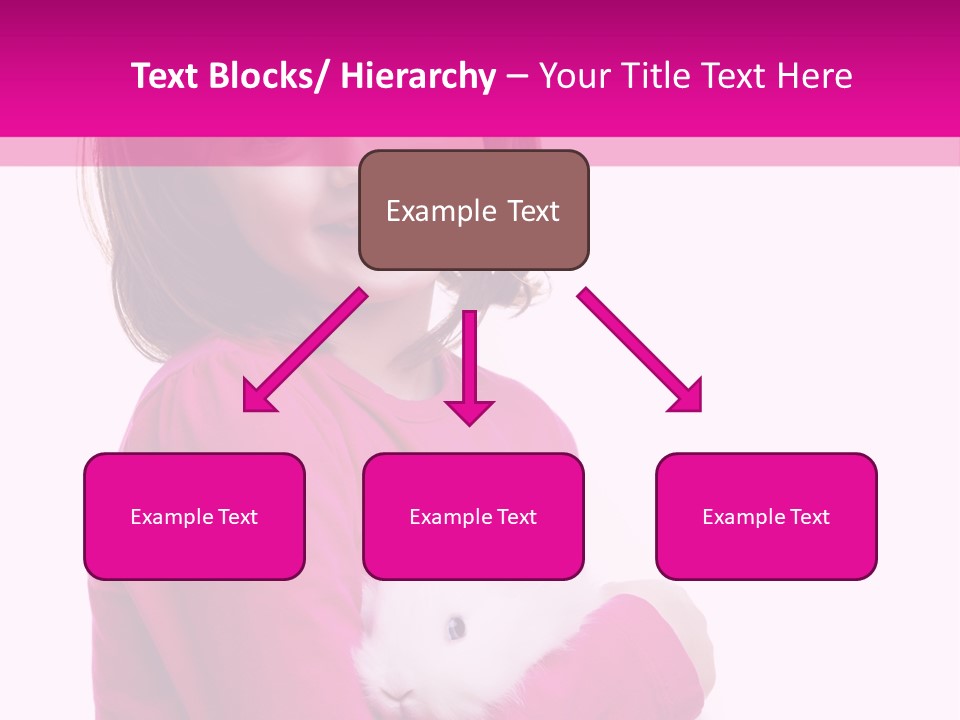 Text Blocks/ Hierarchy – Your Title Text Here

Example Text

Example Text

Example Text

Example Text